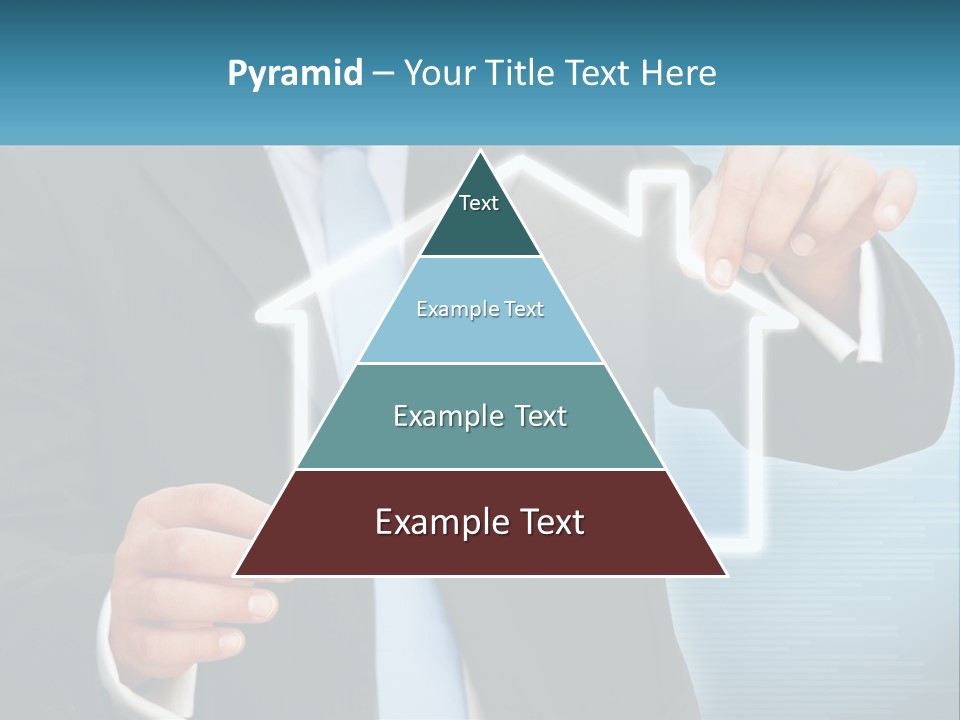 Pyramid – Your Title Text Here

Text

Example Text

Example Text

Example Text